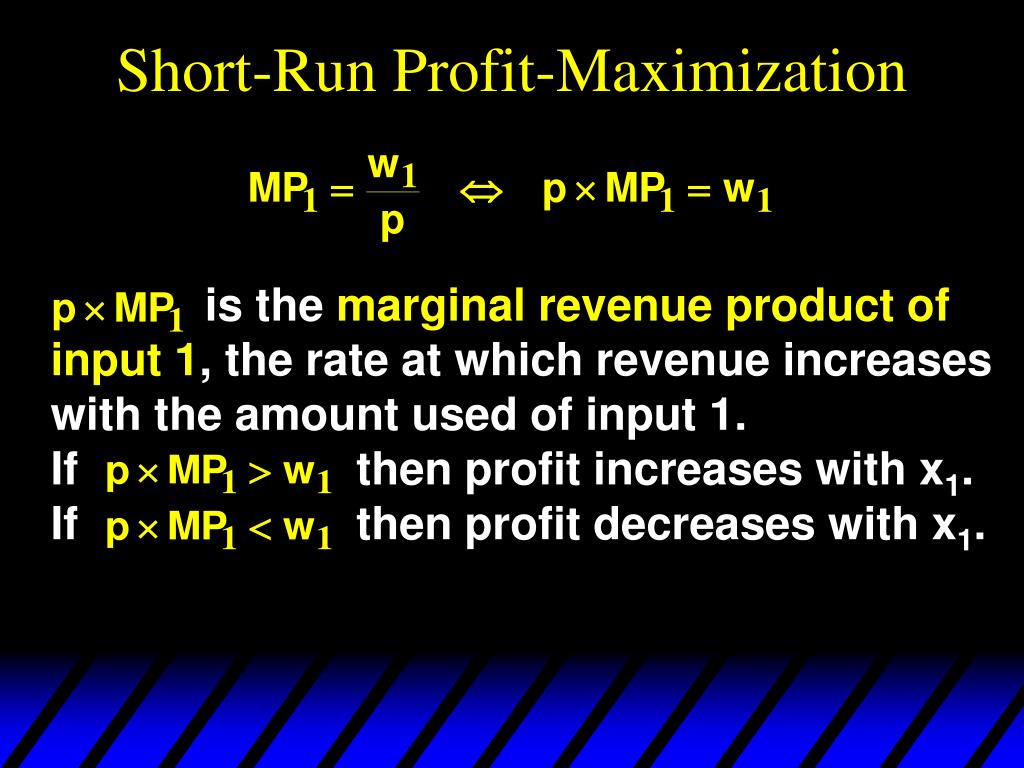 Short-Run Profit-Maximization

$MP_1 = \frac{w_1}{p} \Leftrightarrow p \times MP_1 = w_1$

$p \times MP_1$ is the marginal revenue product of input 1, the rate at which revenue increases with the amount used of input 1.
If $p \times MP_1 > w_1$ then profit increases with $x_1$.
If $p \times MP_1 < w_1$ then profit decreases with $x_1$.